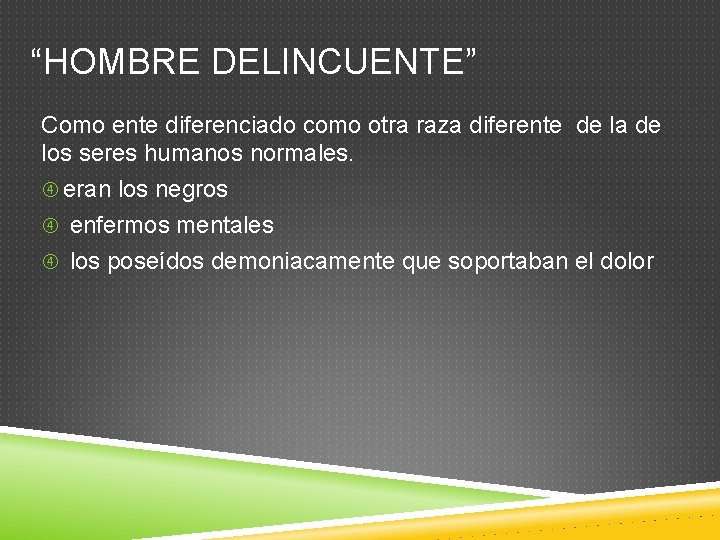 “HOMBRE DELINCUENTE”

Como ente diferenciado como otra raza diferente de la de los seres humanos normales.

④ eran los negros
④ enfermos mentales
④ los poseídos demoniacamente que soportaban el dolor